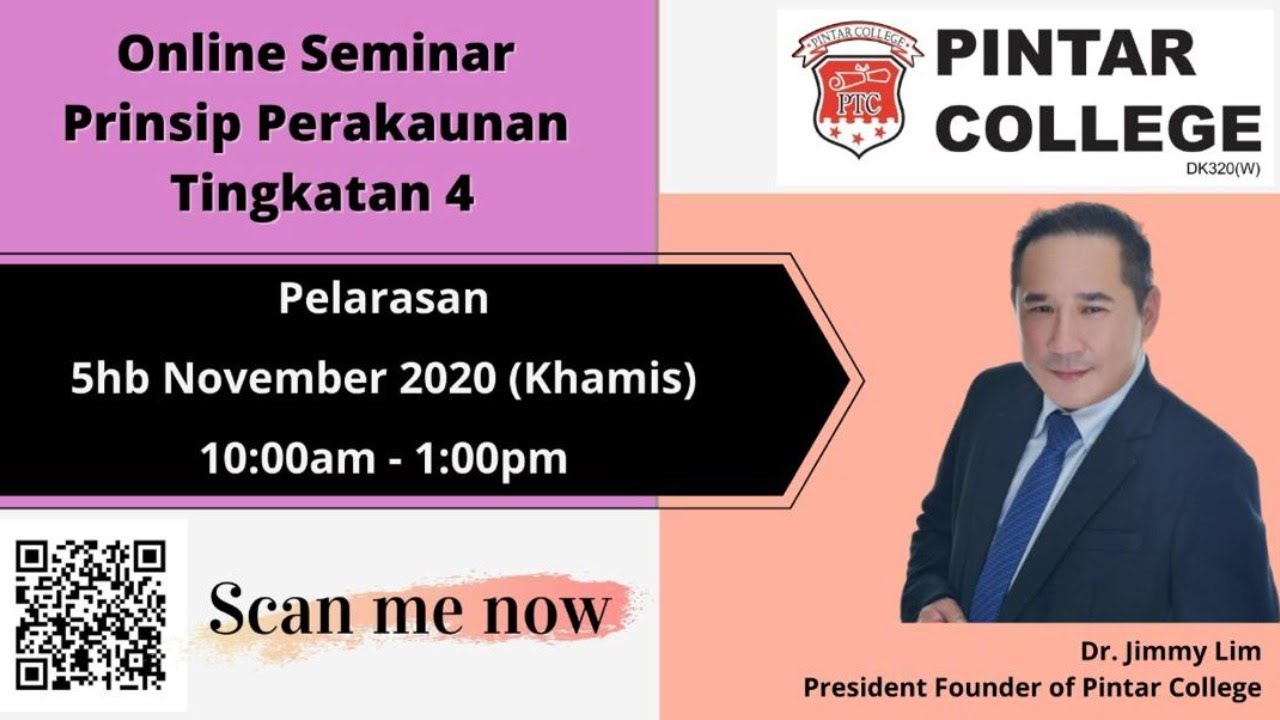 Online Seminar
Prinsip Perakaunan
Tingkatan 4

PINTAR COLLEGE
PTC
PINTAR COLLEGE
DK320(W)

Pelarasan
5hb November 2020 (Khamis)
10:00am - 1:00pm

Scan me now

Dr. Jimmy Lim
President Founder of Pintar College